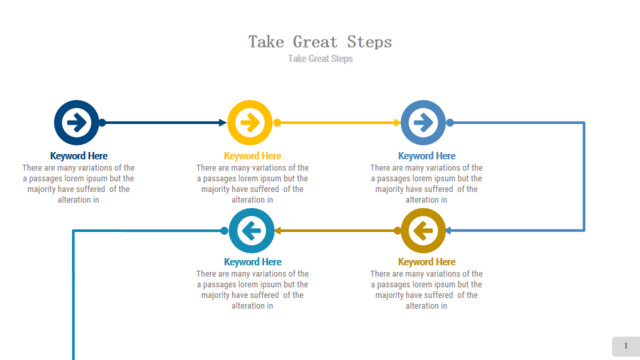 Take Great Steps
Take Great Steps

Keyword Here
There are many variations of the a passages lorem ipsum but the majority have suffered of the alteration in

Keyword Here
There are many variations of the a passages lorem ipsum but the majority have suffered of the alteration in

Keyword Here
There are many variations of the a passages lorem ipsum but the majority have suffered of the alteration in

Keyword Here
There are many variations of the a passages lorem ipsum but the majority have suffered of the alteration in

Keyword Here
There are many variations of the a passages lorem ipsum but the majority have suffered of the alteration in

1